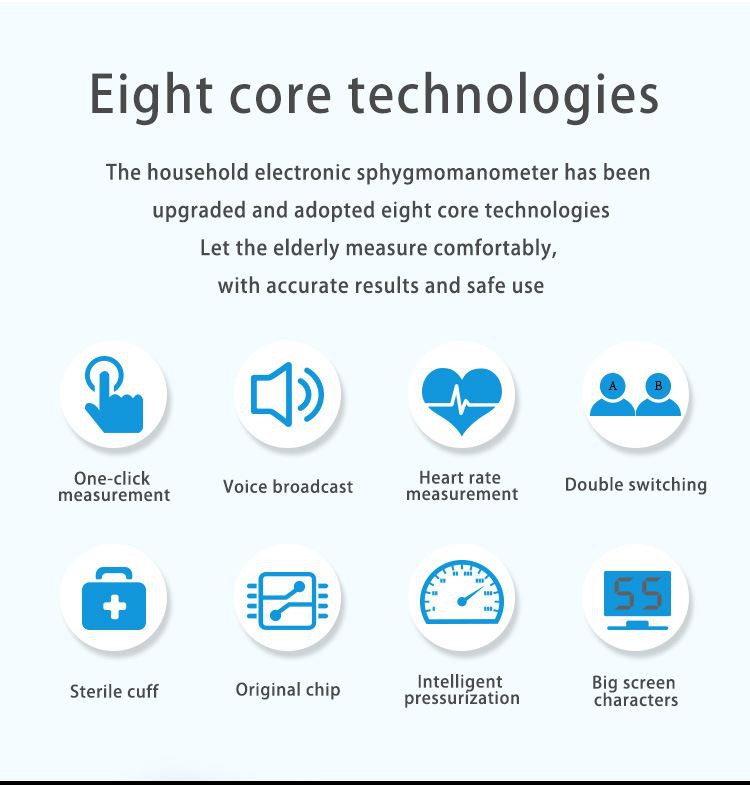 Eight core technologies

The household electronic sphygmomanometer has been upgraded and adopted eight core technologies
Let the elderly measure comfortably,
with accurate results and safe use

One-click measurement

Voice broadcast

Heart rate measurement

A B

Double switching

Sterile cuff

Original chip

Intelligent pressurization

55

Big screen characters